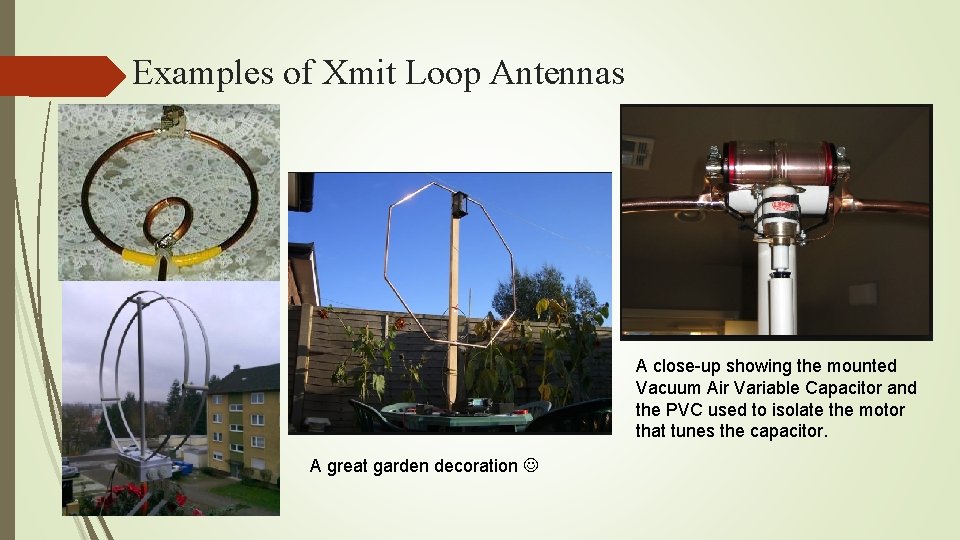 Examples of Xmit Loop Antennas

A great garden decoration ☺

A close-up showing the mounted Vacuum Air Variable Capacitor and the PVC used to isolate the motor that tunes the capacitor.